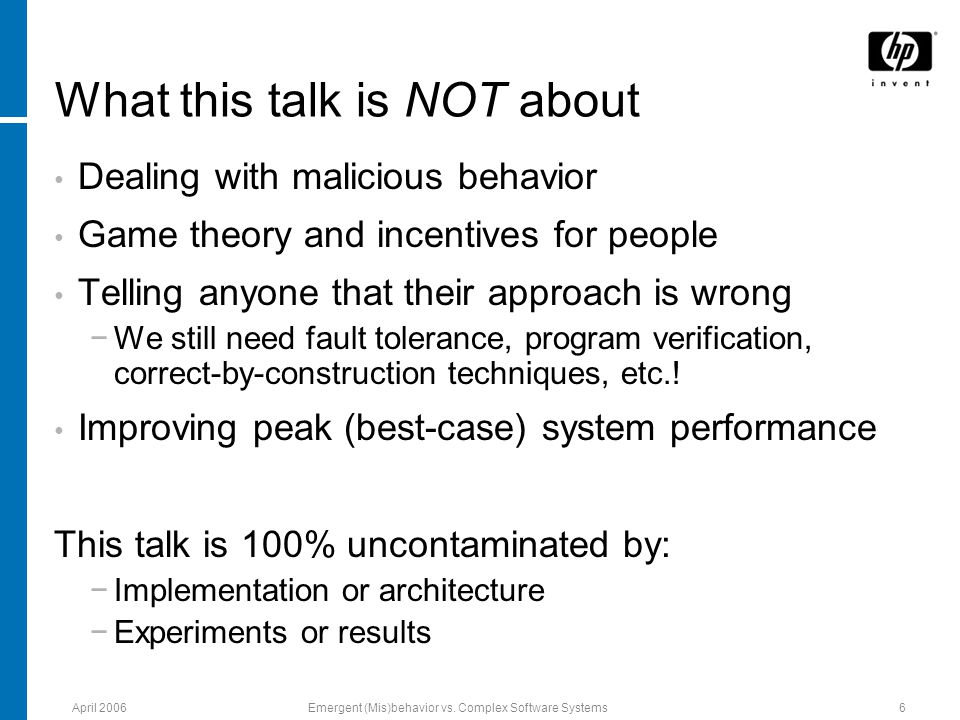 hp
invent

What this talk is NOT about

• Dealing with malicious behavior
• Game theory and incentives for people
• Telling anyone that their approach is wrong
 − We still need fault tolerance, program verification, correct-by-construction techniques, etc.!
• Improving peak (best-case) system performance

This talk is 100% uncontaminated by:
 − Implementation or architecture
 − Experiments or results

April 2006 Emergent (Mis)behavior vs. Complex Software Systems 6